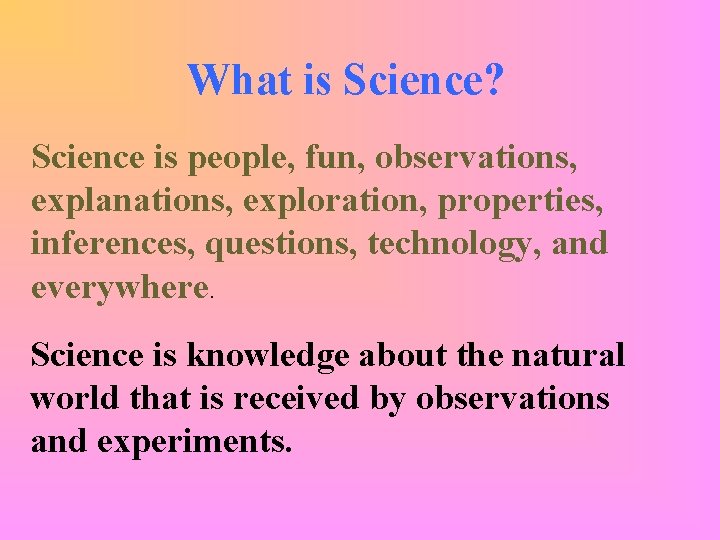 What is Science?

Science is people, fun, observations, explanations, exploration, properties, inferences, questions, technology, and everywhere.

Science is knowledge about the natural world that is received by observations and experiments.